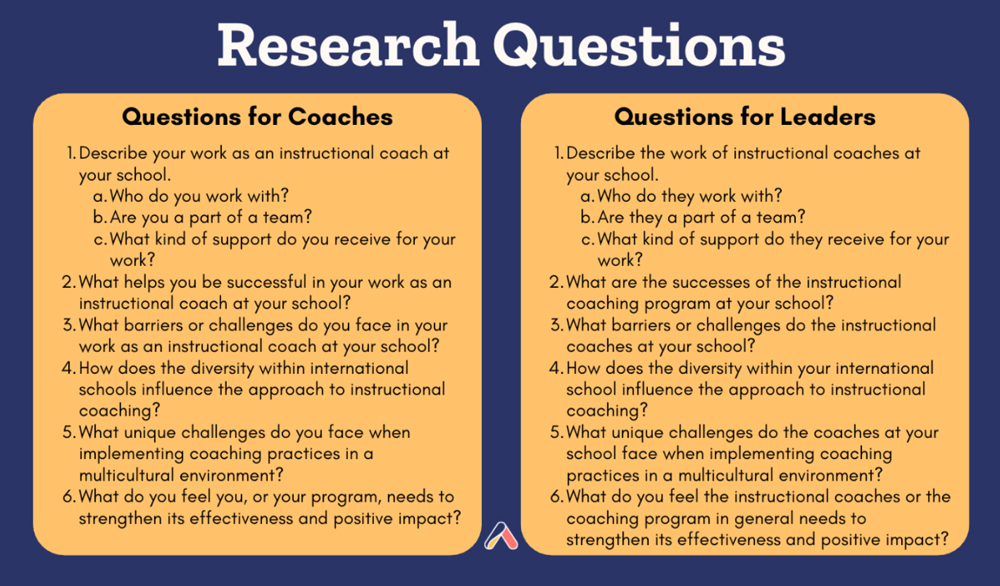 Research Questions

Questions for Coaches

1. Describe your work as an instructional coach at your school.
a. Who do you work with?
b. Are you a part of a team?
c. What kind of support do you receive for your work?
2. What helps you be successful in your work as an instructional coach at your school?
3. What barriers or challenges do you face in your work as an instructional coach at your school?
4. How does the diversity within international schools influence the approach to instructional coaching?
5. What unique challenges do you face when implementing coaching practices in a multicultural environment?
6. What do you feel you, or your program, needs to strengthen its effectiveness and positive impact?

Questions for Leaders

1. Describe the work of instructional coaches at your school.
a. Who do they work with?
b. Are they a part of a team?
c. What kind of support do they receive for your work?
2. What are the successes of the instructional coaching program at your school?
3. What barriers or challenges do the instructional coaches at your school?
4. How does the diversity within your international school influence the approach to instructional coaching?
5. What unique challenges do the coaches at your school face when implementing coaching practices in a multicultural environment?
6. What do you feel the instructional coaches or the coaching program in general needs to strengthen its effectiveness and positive impact?